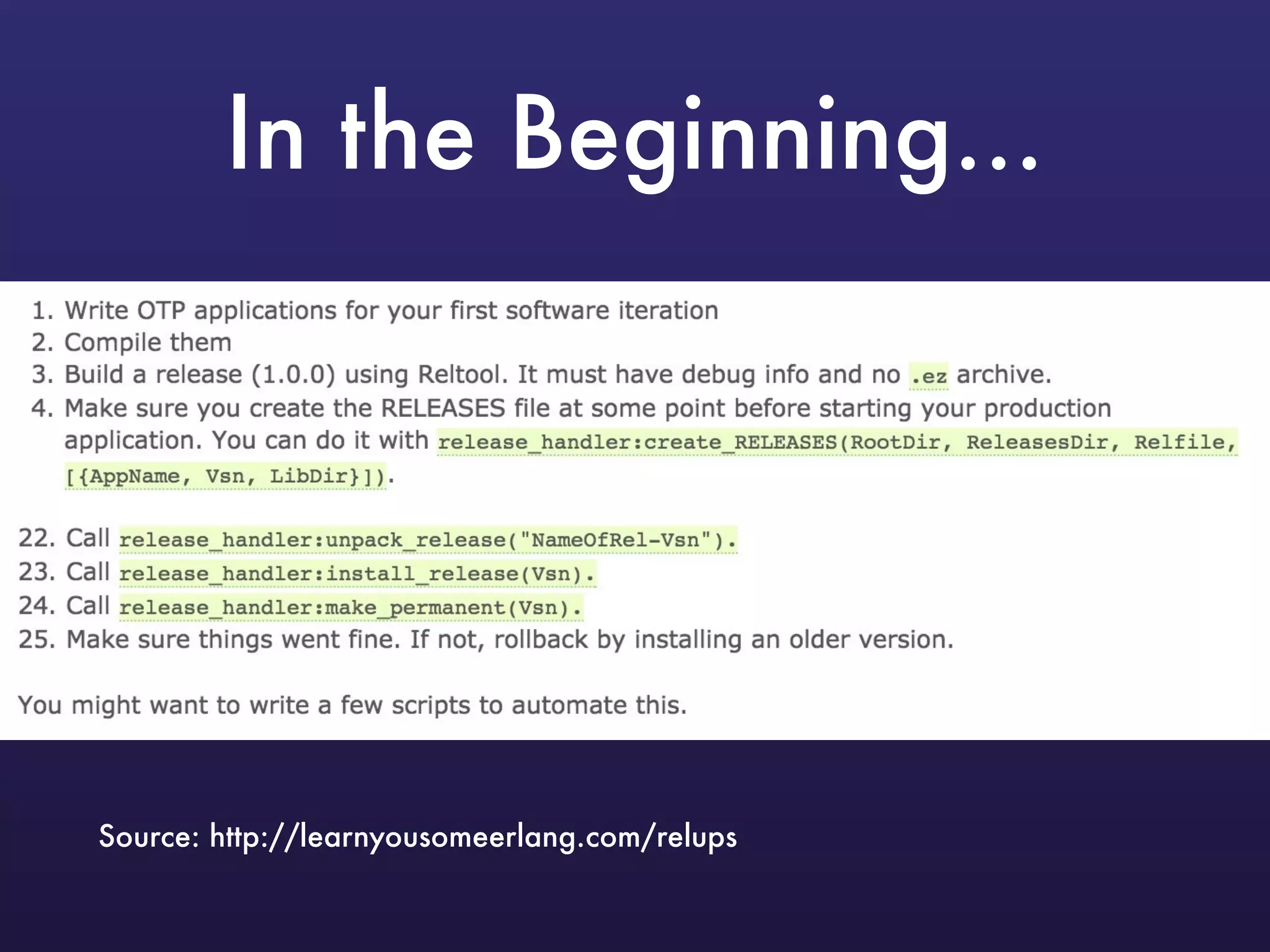 In the Beginning...

1. Write OTP applications for your first software iteration
2. Compile them
3. Build a release (1.0.0) using Reltool. It must have debug info and no .ez archive.
4. Make sure you create the RELEASES file at some point before starting your production application. You can do it with release_handler:create_RELEASES(RootDir, ReleasesDir, Relfile, [{AppName, Vsn, LibDir}]).

22. Call release_handler:unpack_release("NameOfRel-Vsn").
23. Call release_handler:install_release(Vsn).
24. Call release_handler:make_permanent(Vsn).
25. Make sure things went fine. If not, rollback by installing an older version.

You might want to write a few scripts to automate this.

Source: http://learnyousomeerlang.com/relups